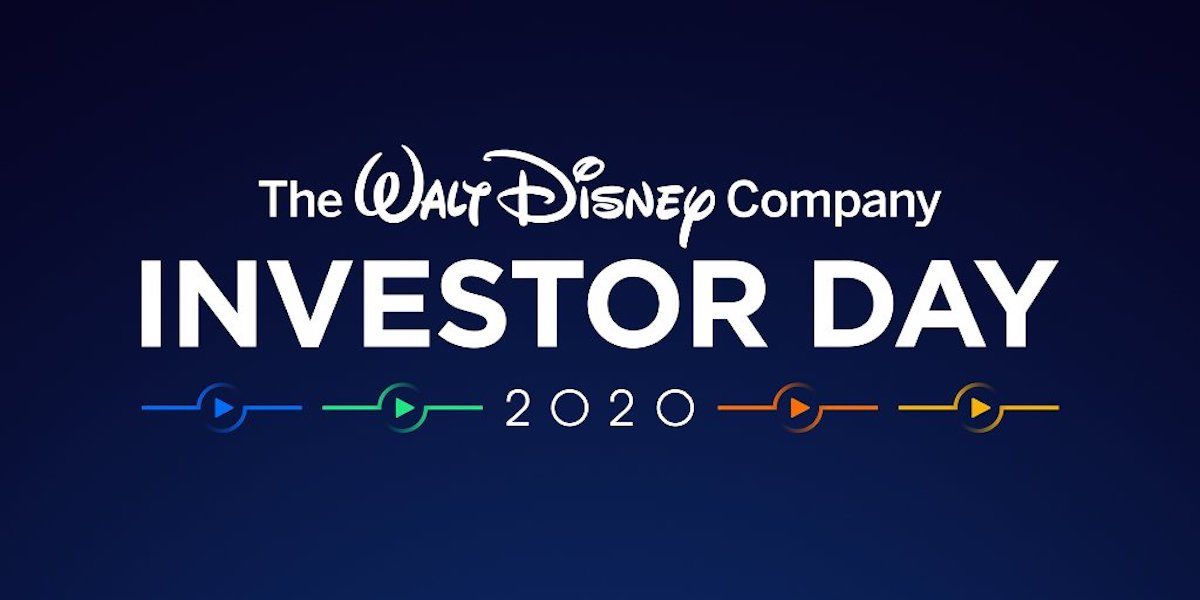 The Walt Disney Company
INVESTOR DAY
2020